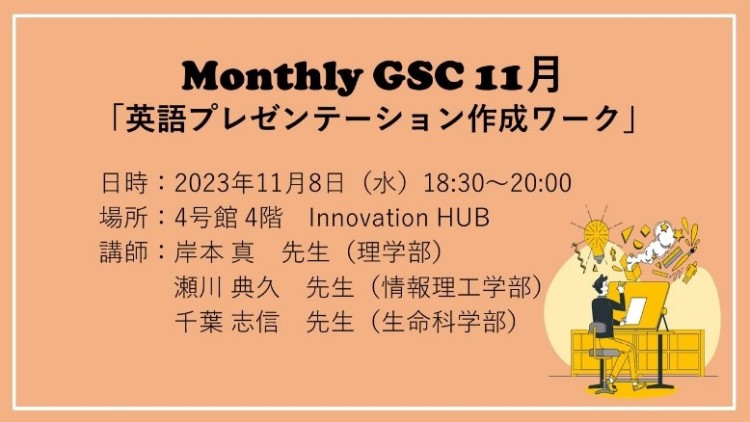 Monthly GSC 11月
「英語プレゼンテーション作成ワーク」

日時：2023年11月8日（水）18:30～20:00
場所：4号館 4階　Innovation HUB
講師：岸本 真　先生（理学部）
瀬川 典久　先生（情報理工学部）
千葉 志信　先生（生命科学部）